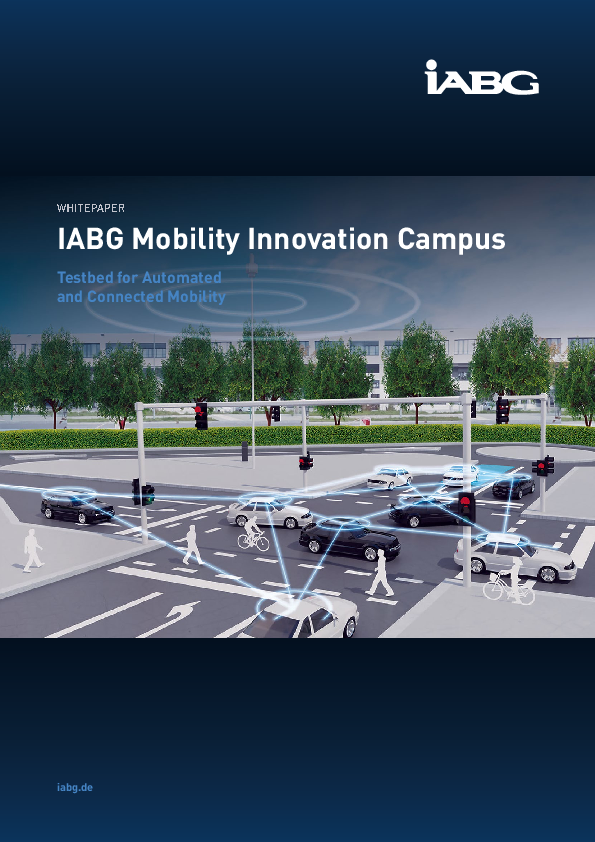 IABG

WHITEPAPER

IABG Mobility Innovation Campus

Testbed for Automated and Connected Mobility

iabg.de